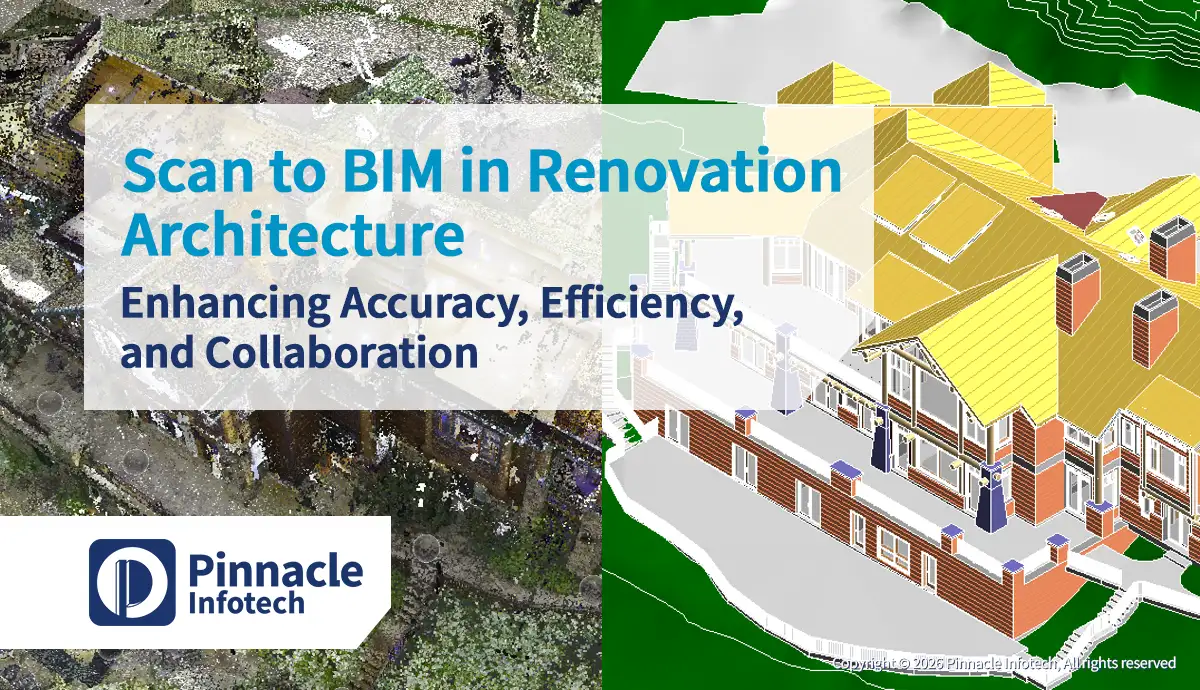 Scan to BIM in Renovation Architecture

Enhancing Accuracy, Efficiency, and Collaboration

Pinnacle Infotech

Copyright © 2026 Pinnacle Infotech, All rights reserved